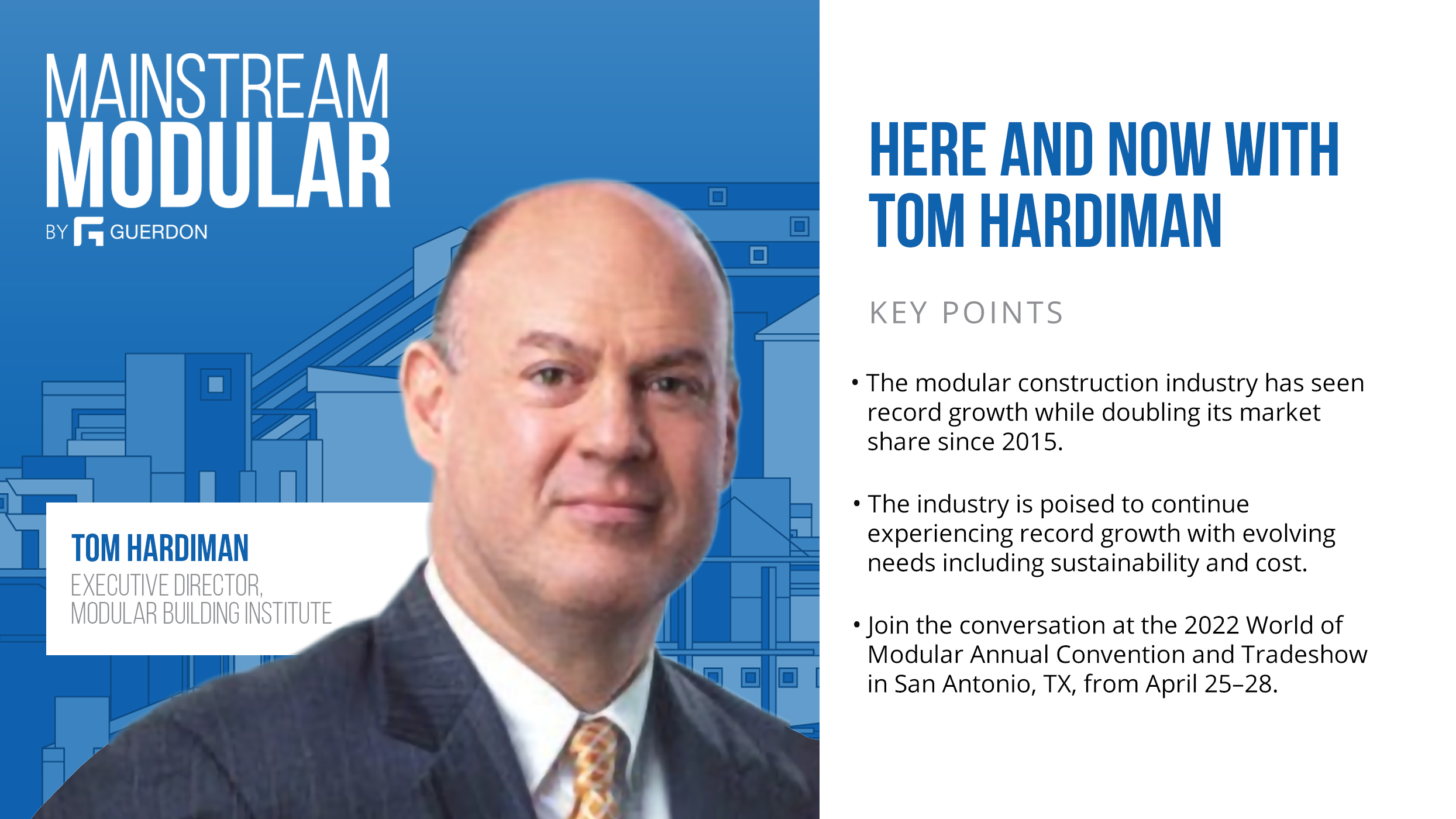 MAINSTREAM
MODULAR
BY GUERDON

TOM HARDIMAN
EXECUTIVE DIRECTOR,
MODULAR BUILDING INSTITUTE

HERE AND NOW WITH TOM HARDIMAN

KEY POINTS

• The modular construction industry has seen record growth while doubling its market share since 2015.

• The industry is poised to continue experiencing record growth with evolving needs including sustainability and cost.

• Join the conversation at the 2022 World of Modular Annual Convention and Tradeshow in San Antonio, TX, from April 25–28.